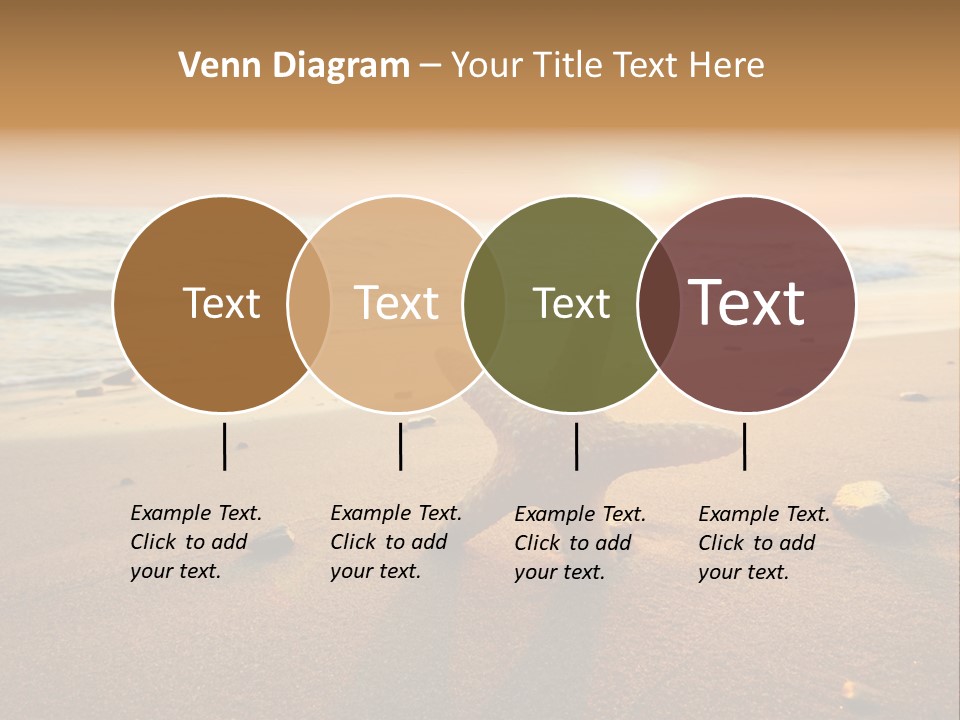 Venn Diagram – Your Title Text Here

Text

Text

Text

Text

Example Text. Click to add your text.

Example Text. Click to add your text.

Example Text. Click to add your text.

Example Text. Click to add your text.